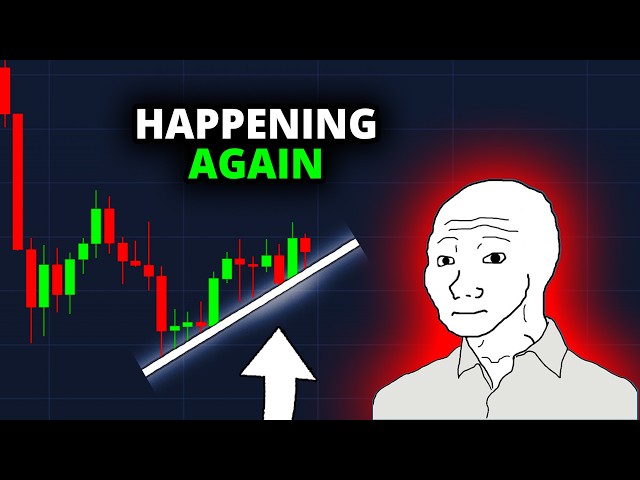 HAPPENING
AGAIN